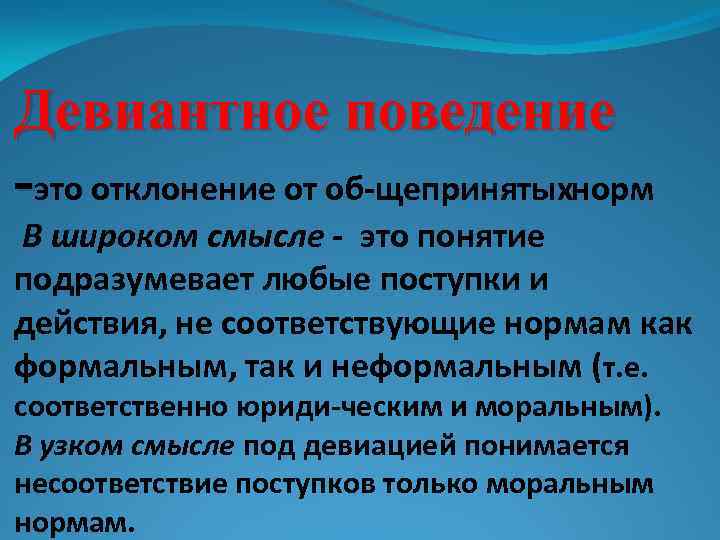 Девиантное поведение

-это отклонение от об-щепринятыхнорм

В широком смысле - это понятие подразумевает любые поступки и действия, не соответствующие нормам как формальным, так и неформальным (т.е. соответственно юриди-ческим и моральным). В узком смысле под девиацией понимается несоответствие поступков только моральным нормам.